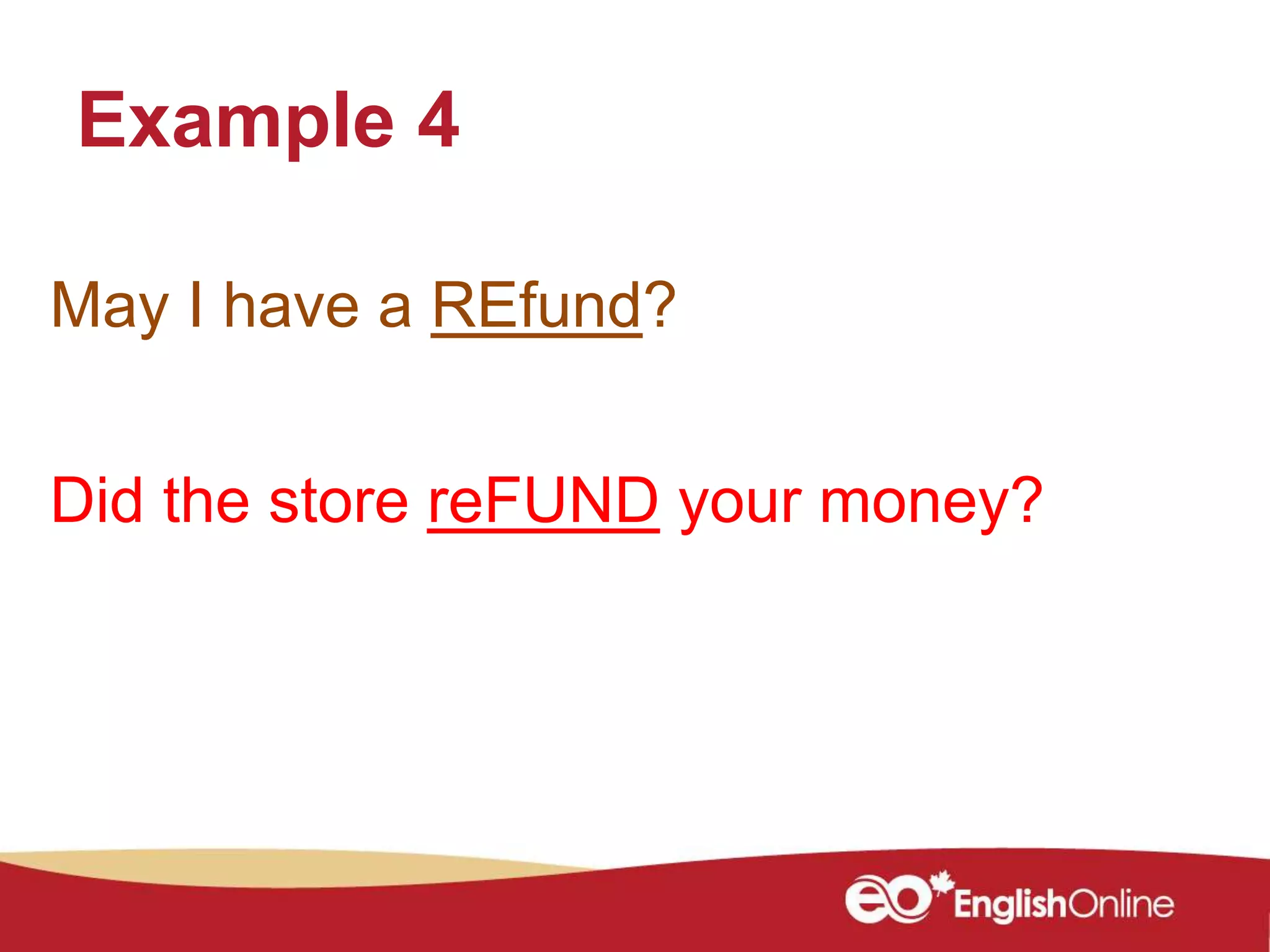 Example 4

May I have a REfund?

Did the store reFUND your money?

eo EnglishOnline